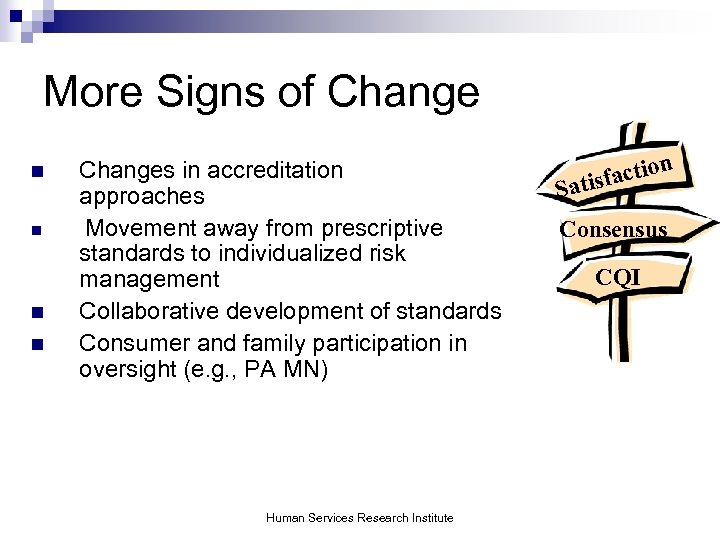 More Signs of Change

- Changes in accreditation approaches
- Movement away from prescriptive standards to individualized risk management
- Collaborative development of standards
- Consumer and family participation in oversight (e.g., PA MN)

Satisfaction

Consensus

CQI

Human Services Research Institute